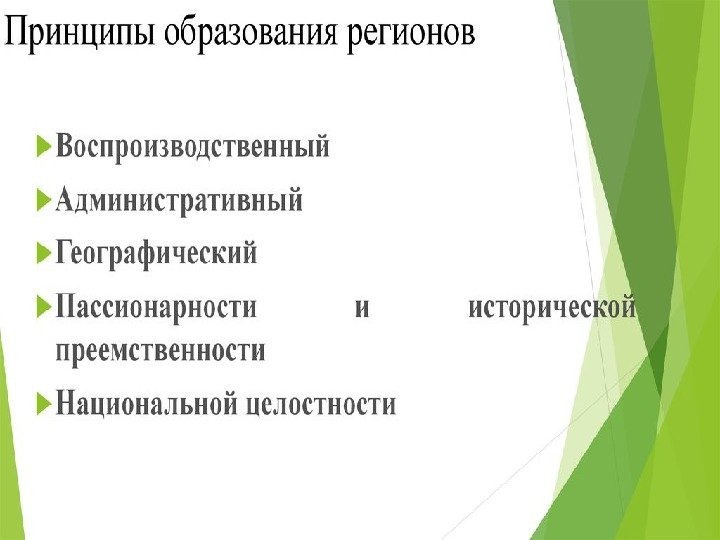 Принципы образования регионов

Воспроизводственный

Административный

Географический

Пассионарности и исторической преемственности

Национальной целостности